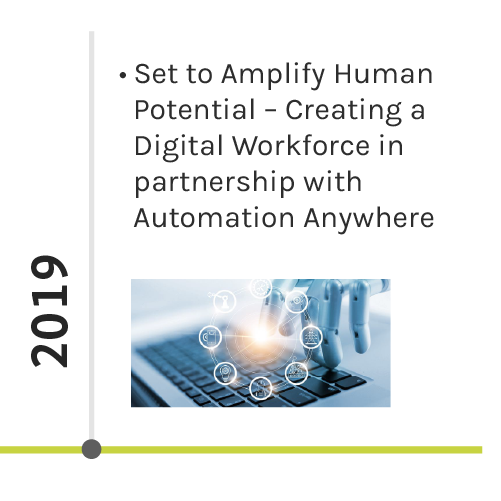 2019

• Set to Amplify Human Potential – Creating a Digital Workforce in partnership with Automation Anywhere